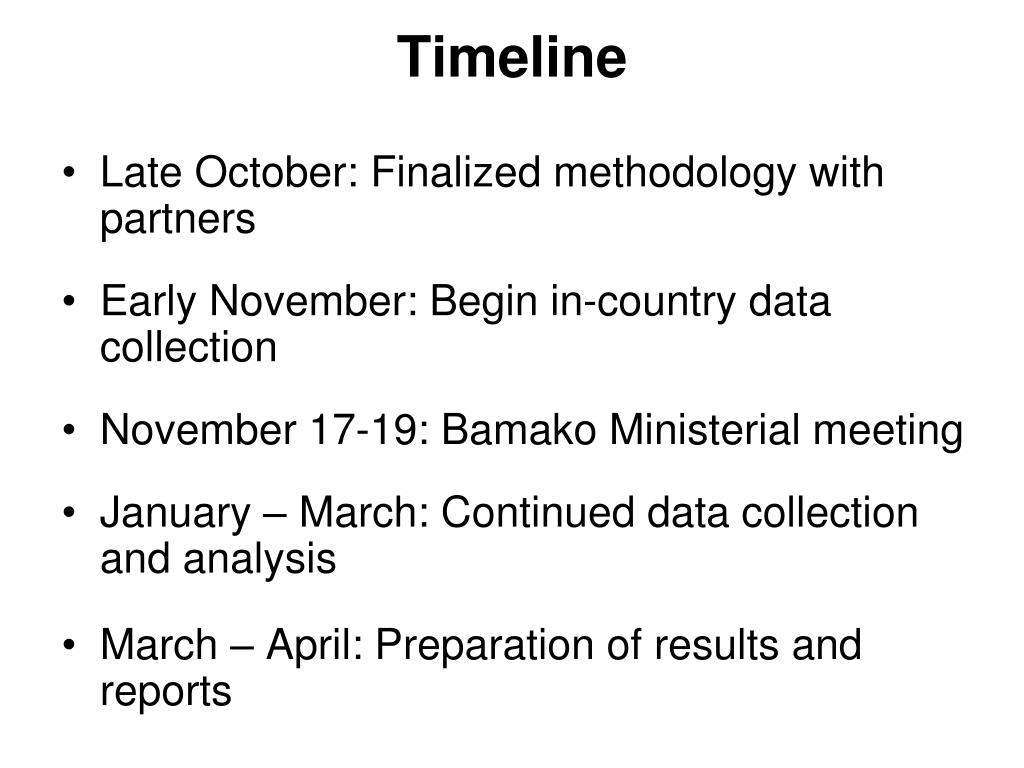 Timeline

• Late October: Finalized methodology with partners

• Early November: Begin in-country data collection

• November 17-19: Bamako Ministerial meeting

• January – March: Continued data collection and analysis

• March – April: Preparation of results and reports